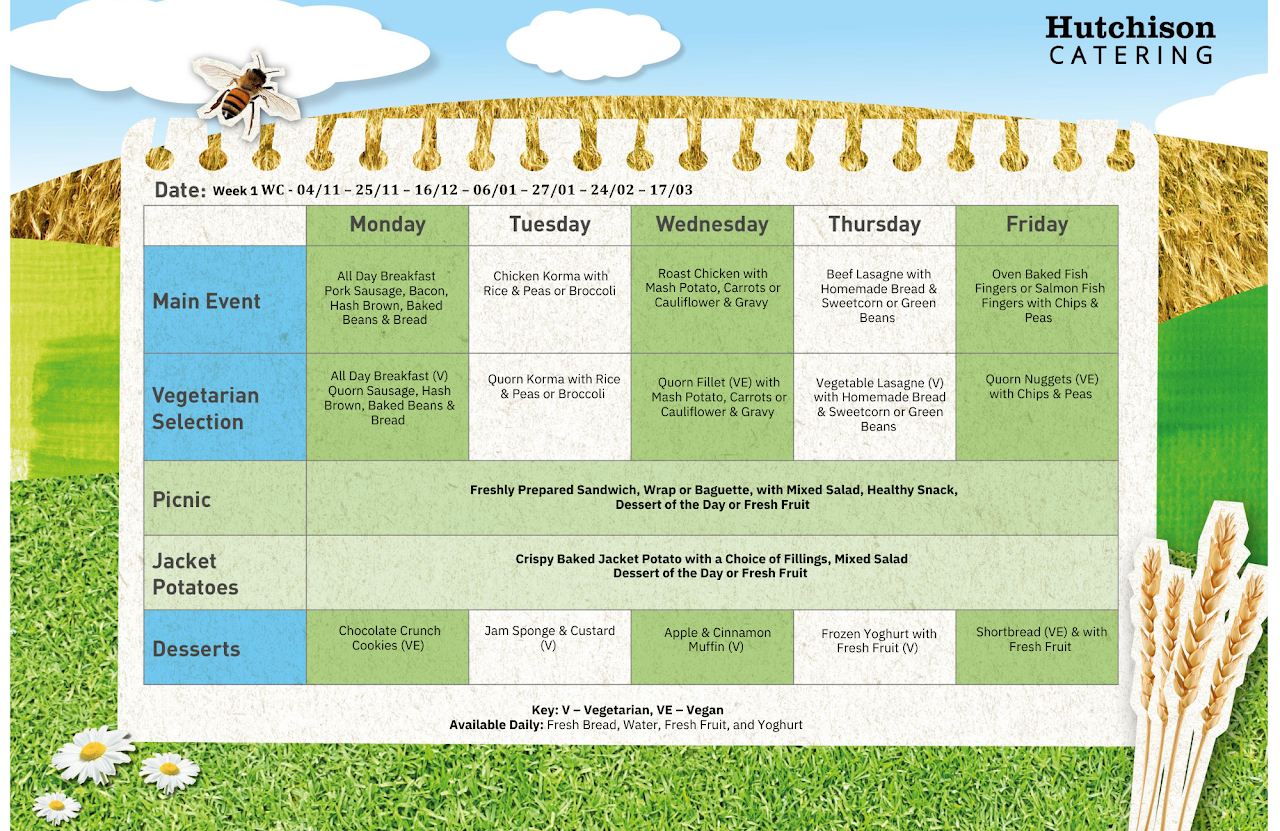 Hutchison
CATERING

Date: Week 1 WC - 04/11 – 25/11 – 16/12 – 06/01 – 27/01 – 24/02 – 17/03

| | Monday | Tuesday | Wednesday | Thursday | Friday |
|---|---|---|---|---|---|
| Main Event | All Day Breakfast Pork Sausage, Bacon, Hash Brown, Baked Beans & Bread | Chicken Korma with Rice & Peas or Broccoli | Roast Chicken with Mash Potato, Carrots or Cauliflower & Gravy | Beef Lasagne with Homemade Bread & Sweetcorn or Green Beans | Oven Baked Fish Fingers or Salmon Fish Fingers with Chips & Peas |
| Vegetarian Selection | All Day Breakfast (V) Quorn Sausage, Hash Brown, Baked Beans & Bread | Quorn Korma with Rice & Peas or Broccoli | Quorn Fillet (VE) with Mash Potato, Carrots or Cauliflower & Gravy | Vegetable Lasagne (V) with Homemade Bread & Sweetcorn or Green Beans | Quorn Nuggets (VE) with Chips & Peas |
| Picnic | Freshly Prepared Sandwich, Wrap or Baguette, with Mixed Salad, Healthy Snack, Dessert of the Day or Fresh Fruit | | | | |
| Jacket Potatoes | Crispy Baked Jacket Potato with a Choice of Fillings, Mixed Salad Dessert of the Day or Fresh Fruit | | | | |
| Desserts | Chocolate Crunch Cookies (VE) | Jam Sponge & Custard (V) | Apple & Cinnamon Muffin (V) | Frozen Yoghurt with Fresh Fruit (V) | Shortbread (VE) & with Fresh Fruit |

Key: V – Vegetarian, VE – Vegan
Available Daily: Fresh Bread, Water, Fresh Fruit, and Yoghurt